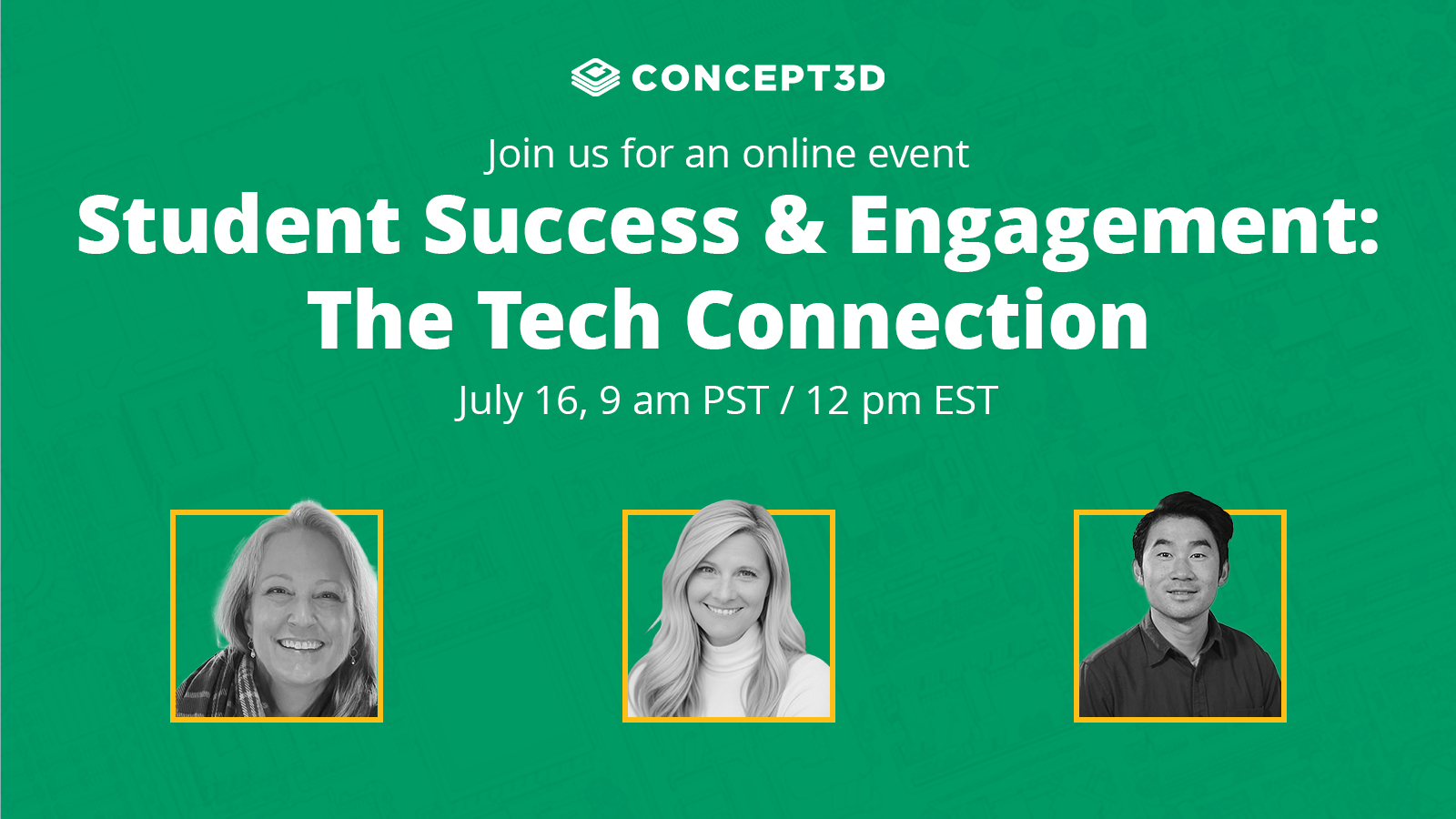 CONCEPT3D

Join us for an online event

Student Success & Engagement: The Tech Connection

July 16, 9 am PST / 12 pm EST